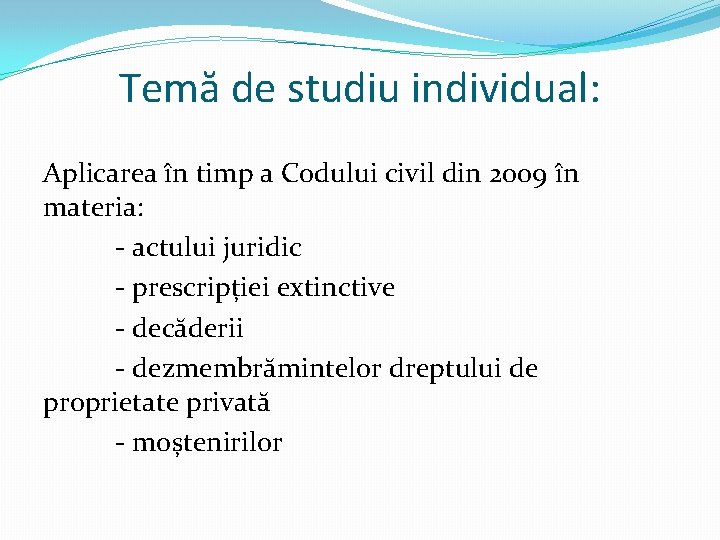 Temă de studiu individual:

Aplicarea în timp a Codului civil din 2009 în materia:
- actului juridic
- prescripției extinctive
- decăderii
- dezmembrămintelor dreptului de proprietate privată
- moștenirilor